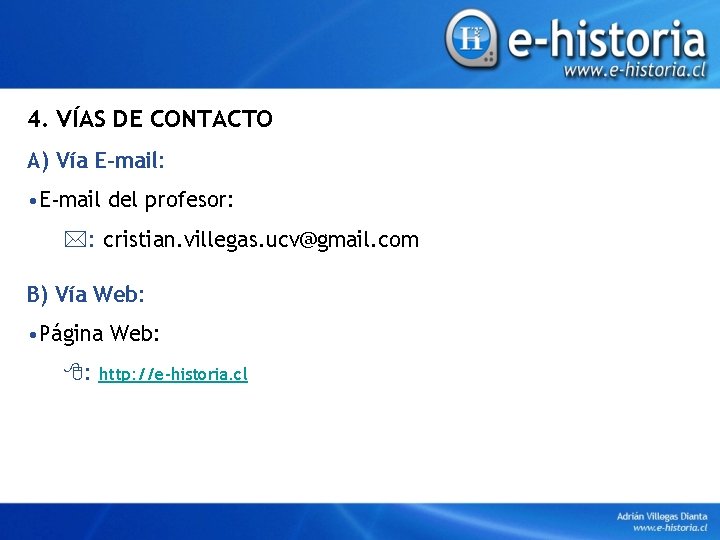 e-historia
www.e-historia.cl

4. VÍAS DE CONTACTO

A) Vía E-mail:

•E-mail del profesor:

: cristian.villegas.ucv@gmail.com

B) Vía Web:

•Página Web:

: http://e-historia.cl

Adrián Villegas Dianta
www.e-historia.cl